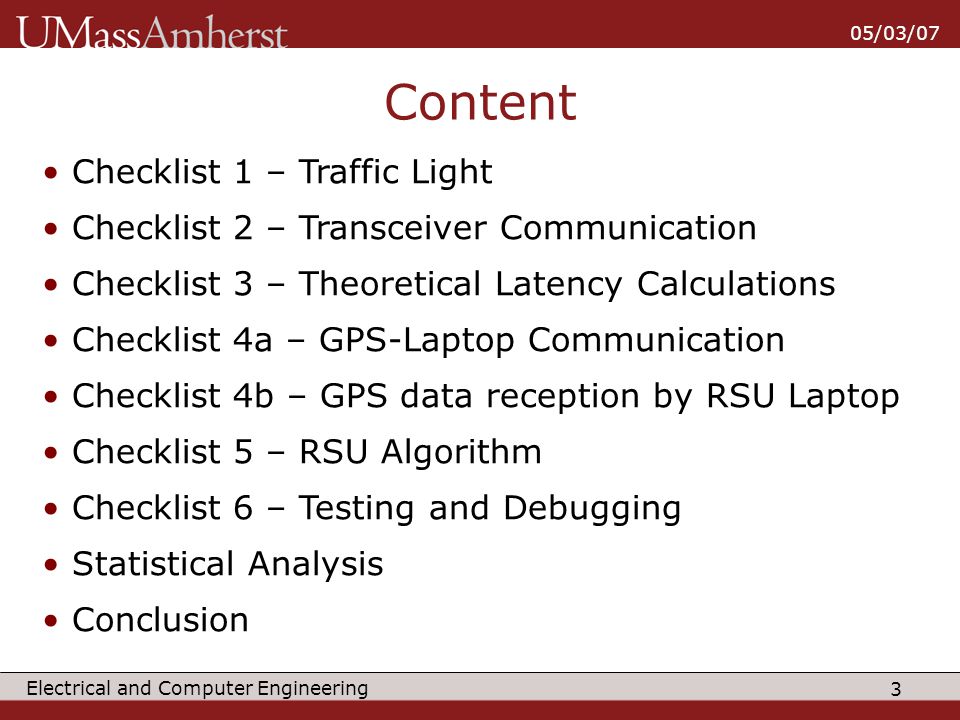 UMassAmherst

05/03/07

Content

• Checklist 1 – Traffic Light
• Checklist 2 – Transceiver Communication
• Checklist 3 – Theoretical Latency Calculations
• Checklist 4a – GPS-Laptop Communication
• Checklist 4b – GPS data reception by RSU Laptop
• Checklist 5 – RSU Algorithm
• Checklist 6 – Testing and Debugging
• Statistical Analysis
• Conclusion

Electrical and Computer Engineering

3